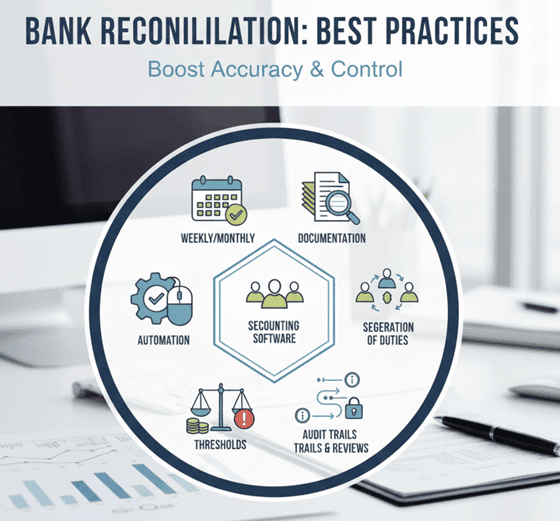 BANK RECONILILATION: BEST PRACTICES

Boost Accuracy & Control

WEEKLY/MONTHLY

DOCUMENTATION

AUTOMATION

SECOUNTING SOFTWARE

SEGERATION OF DUTIES

THRESHOLDS

AUDIT TRAILS TRAILS & REVIEWS